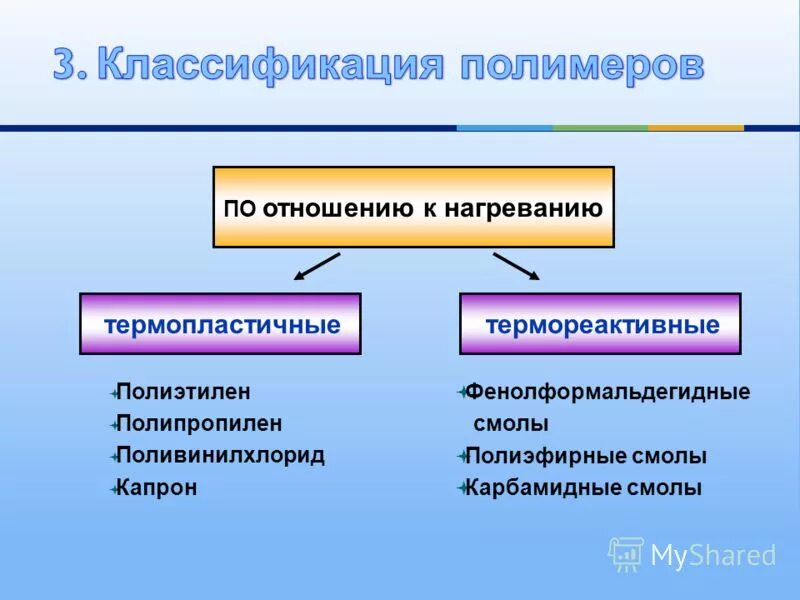 3. Классификация полимеров

ПО отношению к нагреванию

термопластичные

термореактивные

Полиэтилен
Полипропилен
Поливинилхлорид
Капрон

Фенолформальдегидные смолы
Полиэфирные смолы
Карбамидные смолы

MyShared